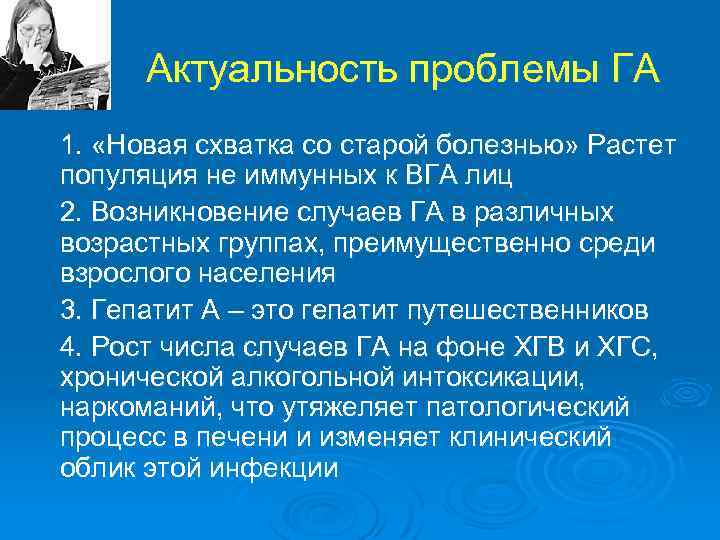 Актуальность проблемы ГА

1. «Новая схватка со старой болезнью» Растет популяция не иммунных к ВГА лиц

2. Возникновение случаев ГА в различных возрастных группах, преимущественно среди взрослого населения

3. Гепатит А – это гепатит путешественников

4. Рост числа случаев ГА на фоне ХГВ и ХГС, хронической алкогольной интоксикации, наркоманий, что утяжеляет патологический процесс в печени и изменяет клинический облик этой инфекции